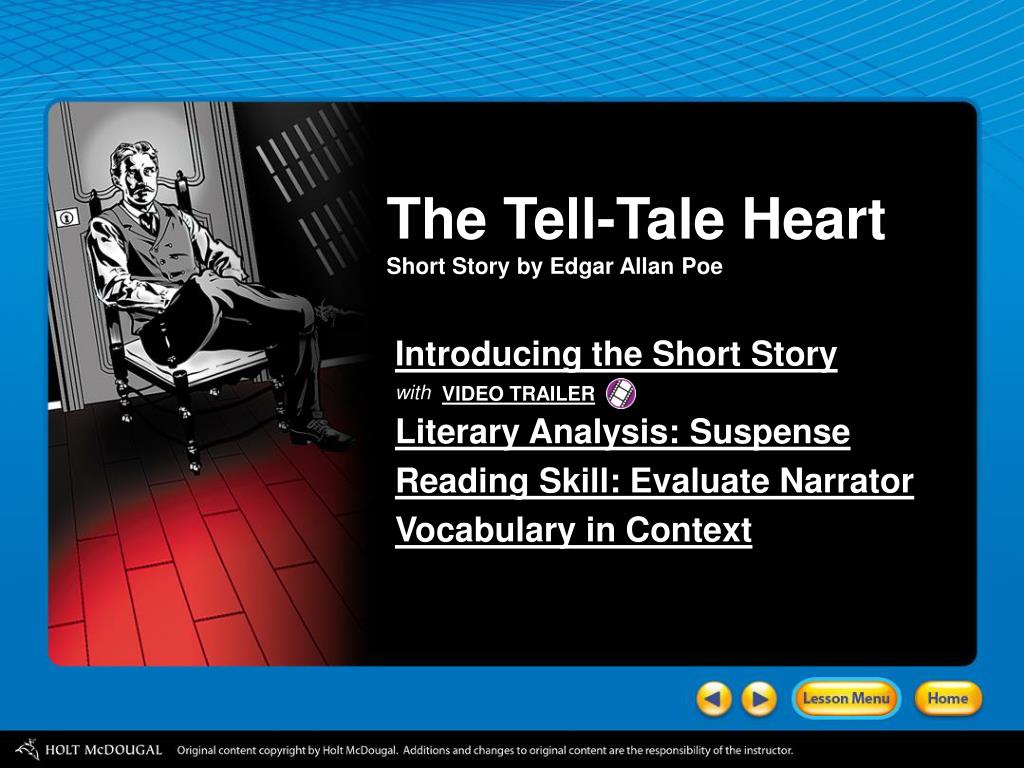 The Tell-Tale Heart
Short Story by Edgar Allan Poe

Introducing the Short Story
with VIDEO TRAILER
Literary Analysis: Suspense
Reading Skill: Evaluate Narrator
Vocabulary in Context

Lesson Menu
Home

HOLT McDOUGAL Original content copyright by Holt McDougal. Additions and changes to original content are the responsibility of the instructor.